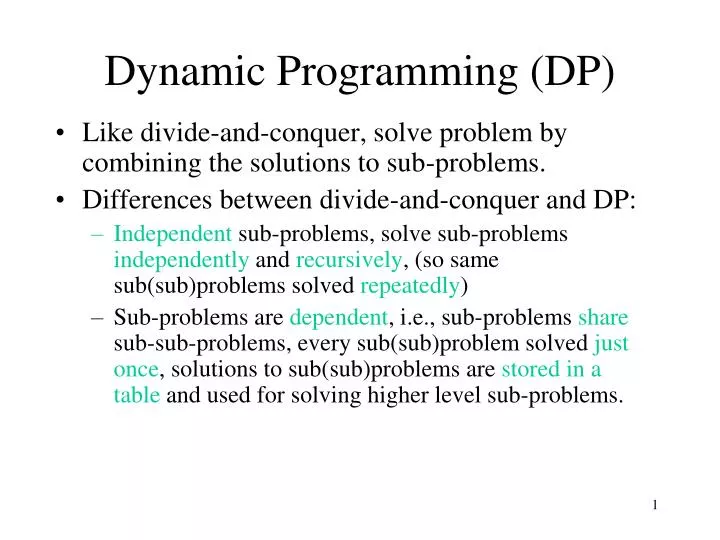 Dynamic Programming (DP)

• Like divide-and-conquer, solve problem by combining the solutions to sub-problems.

• Differences between divide-and-conquer and DP:

– Independent sub-problems, solve sub-problems independently and recursively, (so same sub(sub)problems solved repeatedly)

– Sub-problems are dependent, i.e., sub-problems share sub-sub-problems, every sub(sub)problem solved just once, solutions to sub(sub)problems are stored in a table and used for solving higher level sub-problems.

1